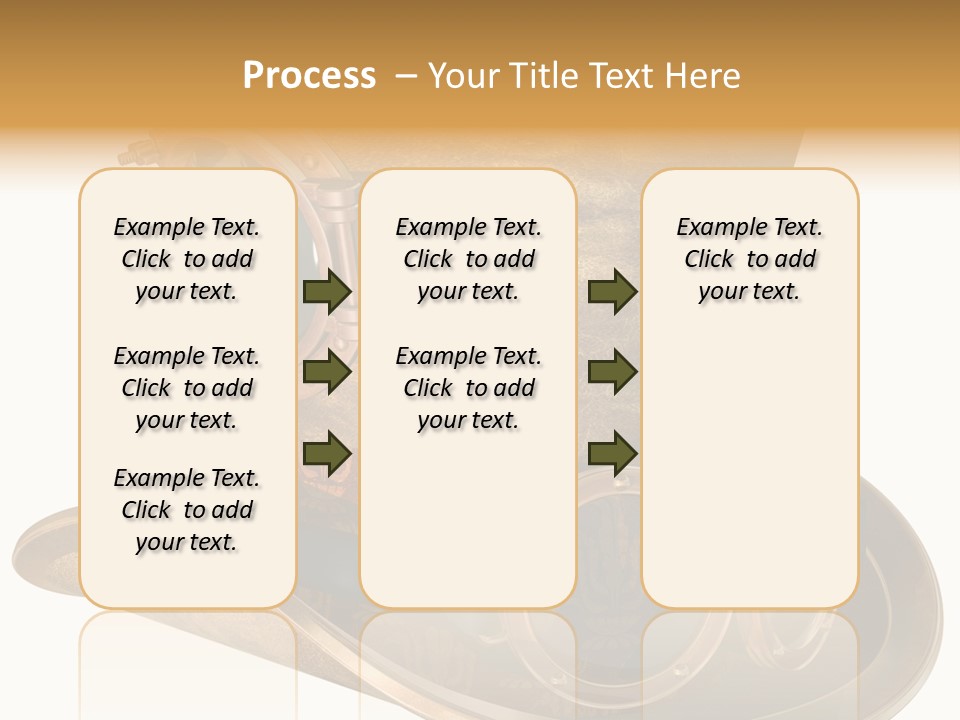 Process – Your Title Text Here

Example Text. Click to add your text.

Example Text. Click to add your text.

Example Text. Click to add your text.

Example Text. Click to add your text.

Example Text. Click to add your text.

Example Text. Click to add your text.